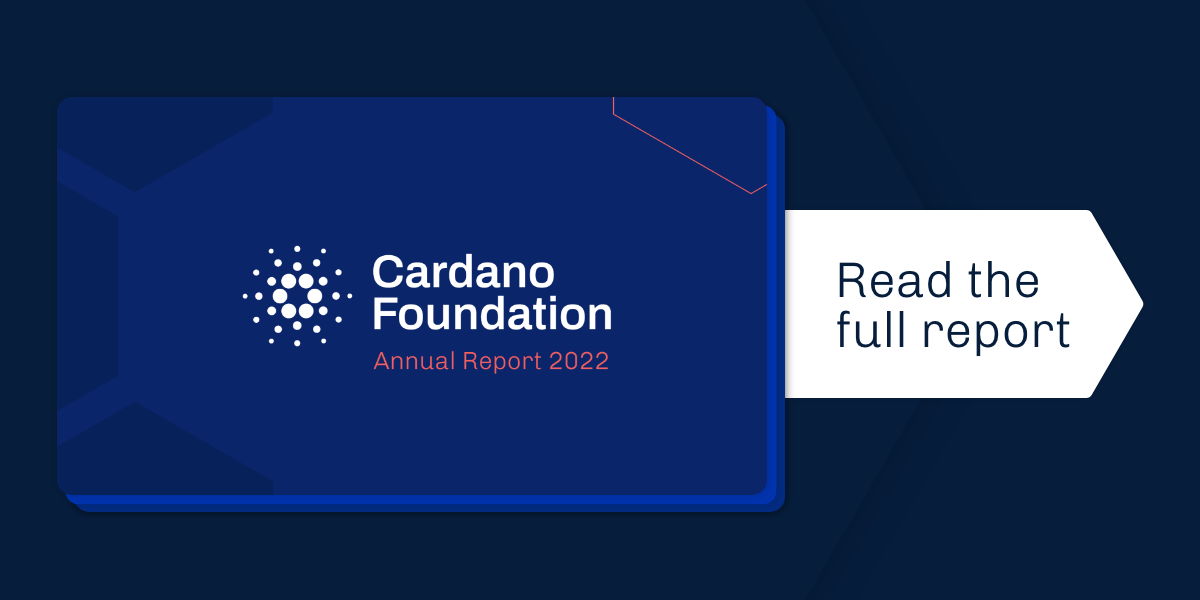 Cardano Foundation
Annual Report 2022

Read the full report